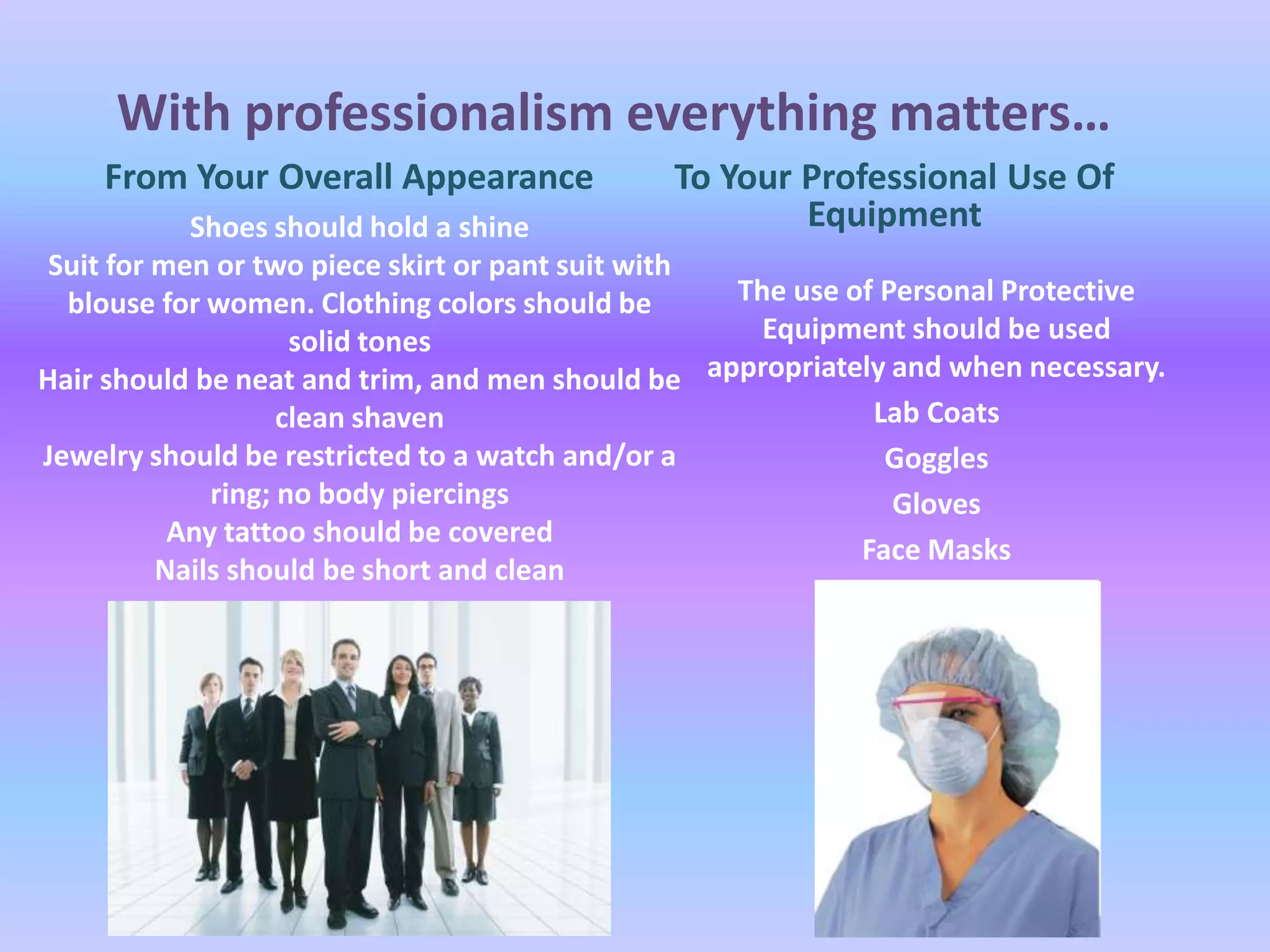 With professionalism everything matters…

From Your Overall Appearance

Shoes should hold a shine

Suit for men or two piece skirt or pant suit with blouse for women. Clothing colors should be solid tones

Hair should be neat and trim, and men should be clean shaven

Jewelry should be restricted to a watch and/or a ring; no body piercings

Any tattoo should be covered

Nails should be short and clean

To Your Professional Use Of Equipment

The use of Personal Protective Equipment should be used appropriately and when necessary.

Lab Coats

Goggles

Gloves

Face Masks